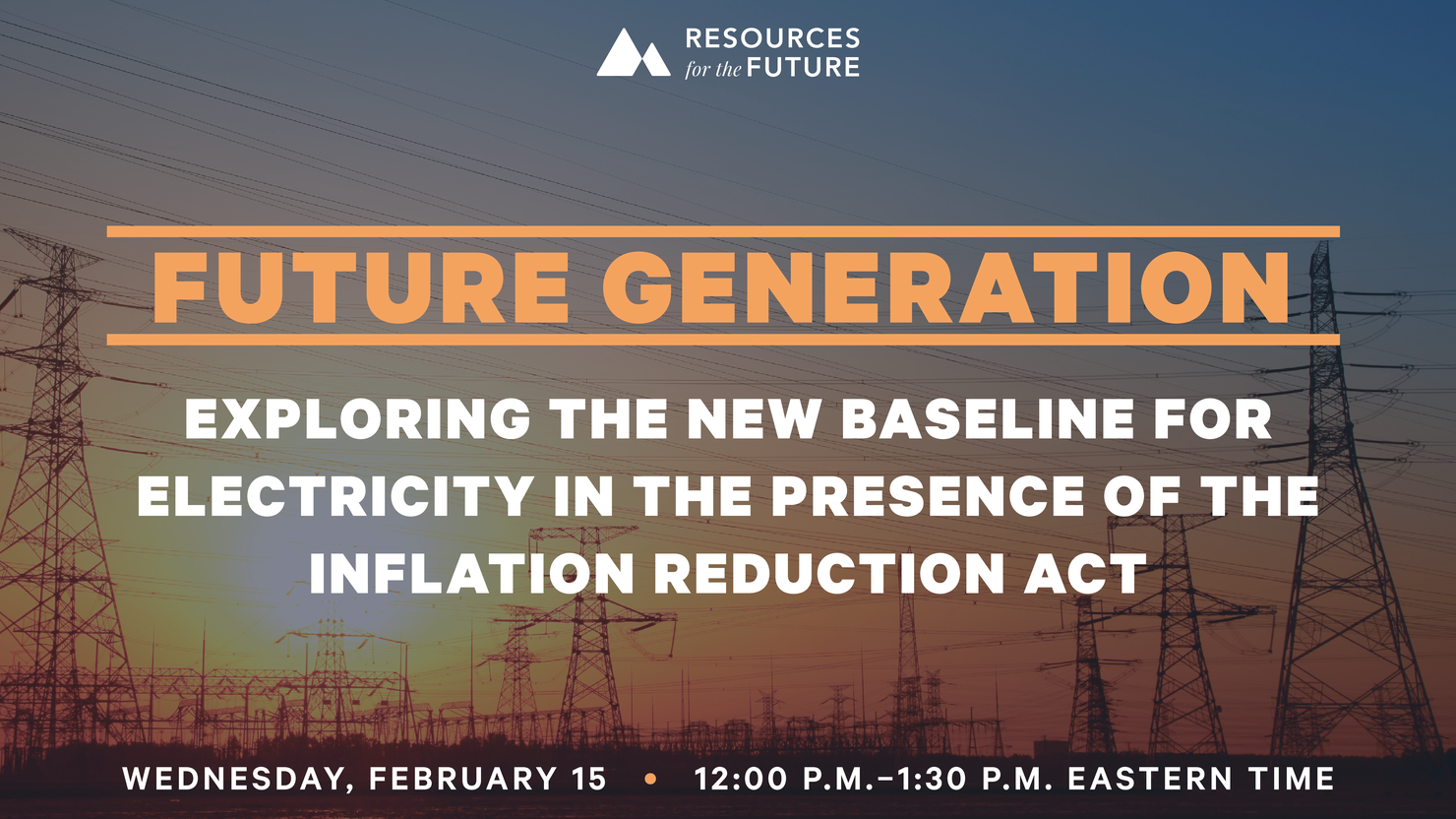 RESOURCES
for the FUTURE

FUTURE GENERATION

EXPLORING THE NEW BASELINE FOR ELECTRICITY IN THE PRESENCE OF THE INFLATION REDUCTION ACT

WEDNESDAY, FEBRUARY 15 • 12:00 P.M.–1:30 P.M. EASTERN TIME